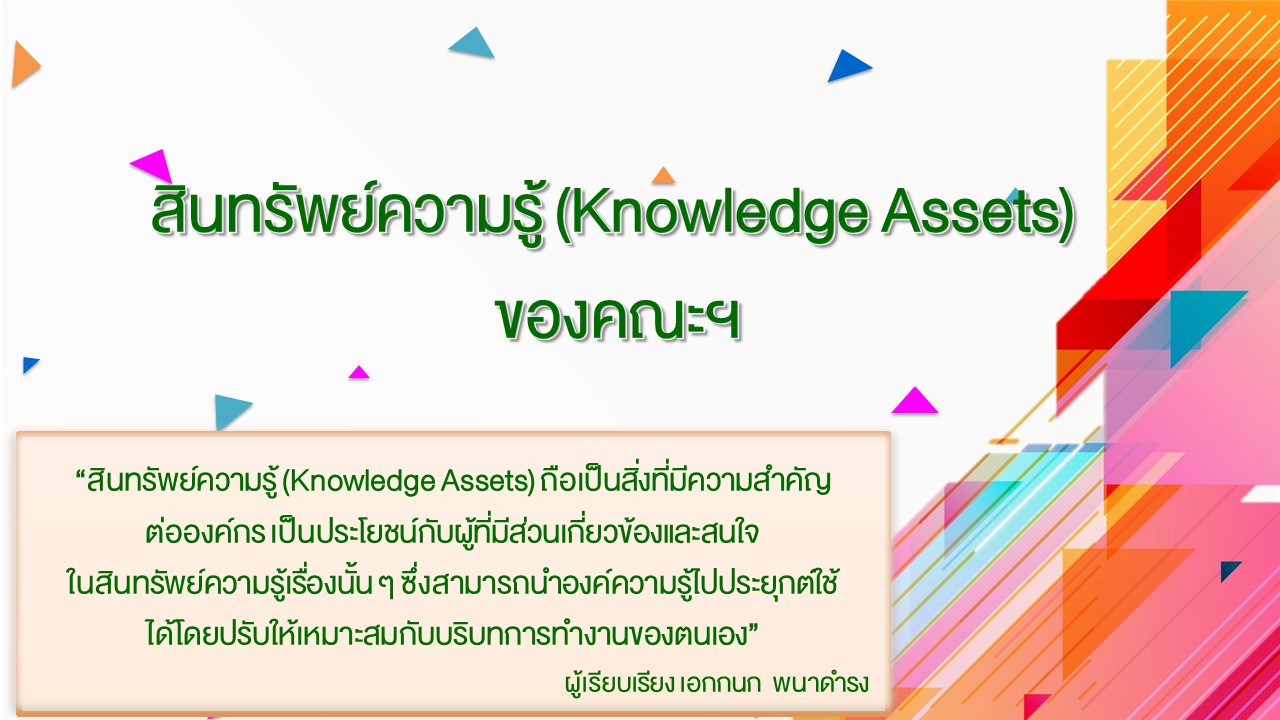 สินทรัพย์ความรู้ (Knowledge Assets) ของคณะฯ

“สินทรัพย์ความรู้ (Knowledge Assets) ถือเป็นสิ่งที่มีความสำคัญต่อองค์กร เป็นประโยชน์กับผู้ที่มีส่วนเกี่ยวข้องและสนใจในสินทรัพย์ความรู้เรื่องนั้น ๆ ซึ่งสามารถนำองค์ความรู้ไปประยุกต์ใช้ได้โดยปรับให้เหมาะสมกับบริบทการทำงานของตนเอง”

ผู้เรียบเรียง เอกกนก พนาดำรง